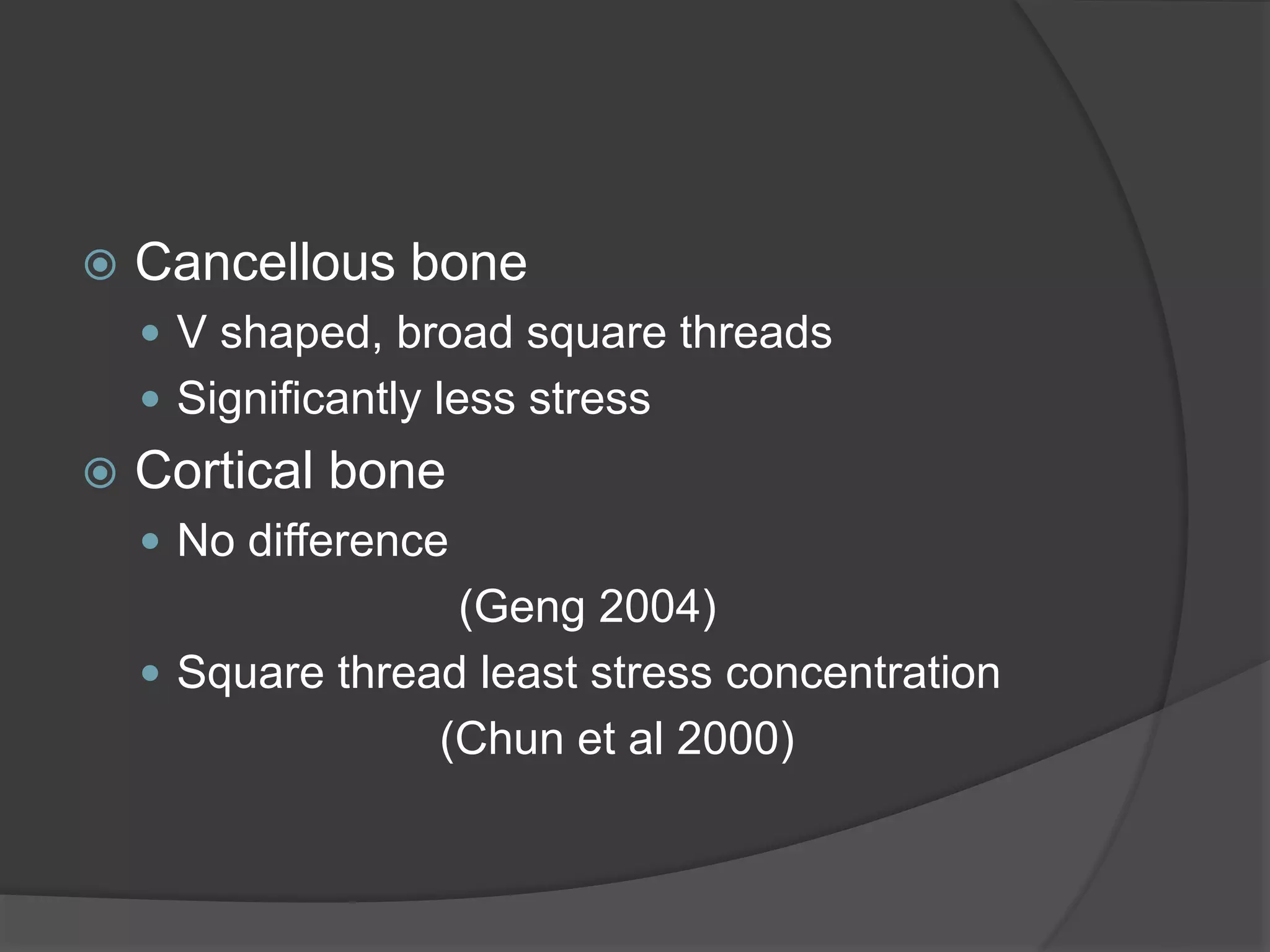 Cancellous bone
V shaped, broad square threads
Significantly less stress
Cortical bone
No difference
(Geng 2004)
Square thread least stress concentration
(Chun et al 2000)